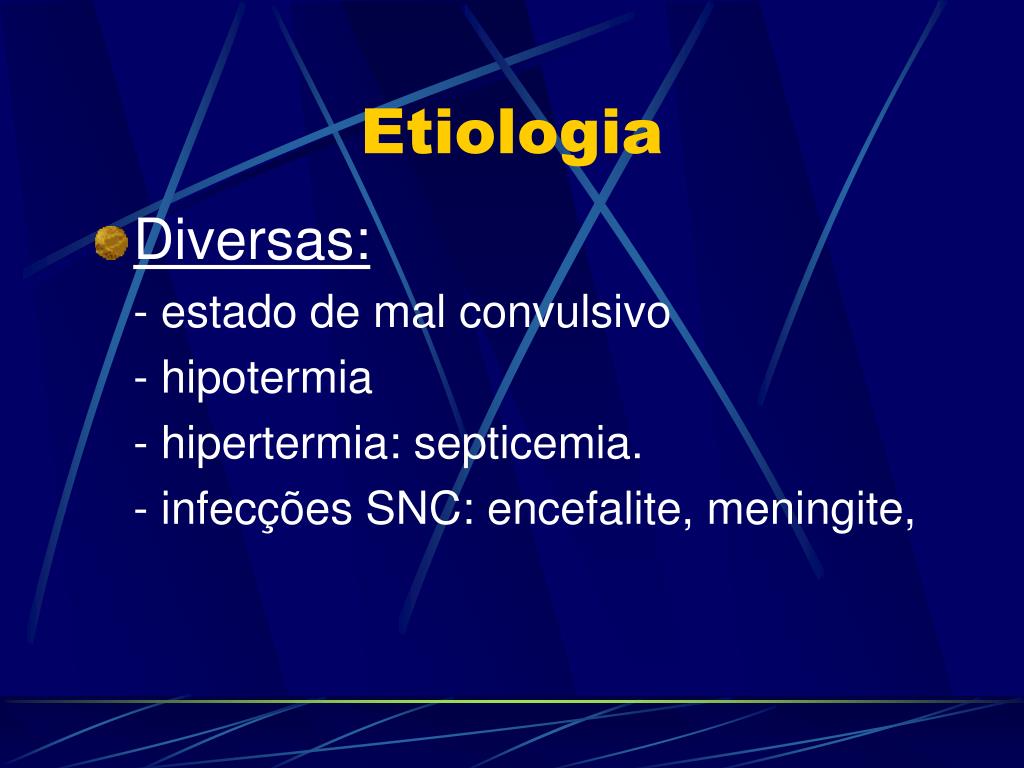 Etiologia

Diversas:

- estado de mal convulsivo

- hipotermia

- hipertermia: septicemia.

- infecções SNC: encefalite, meningite,